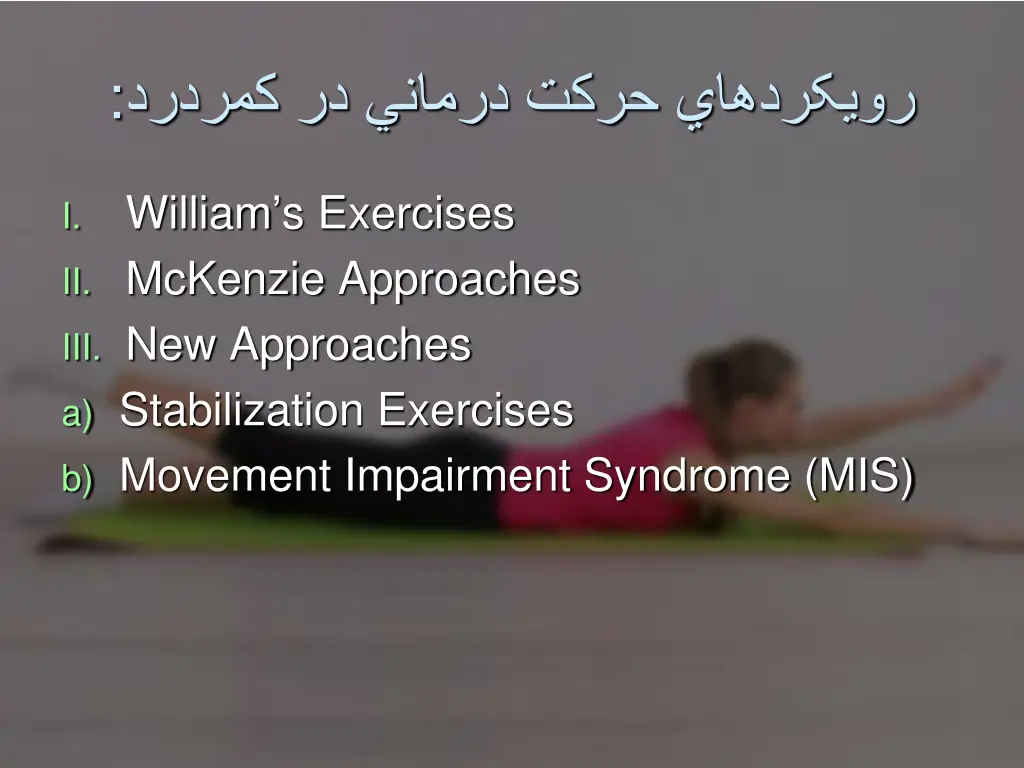 رويكردهاي حركت درماني در كمردرد:

I. William’s Exercises
II. McKenzie Approaches
III. New Approaches
a) Stabilization Exercises
b) Movement Impairment Syndrome (MIS)